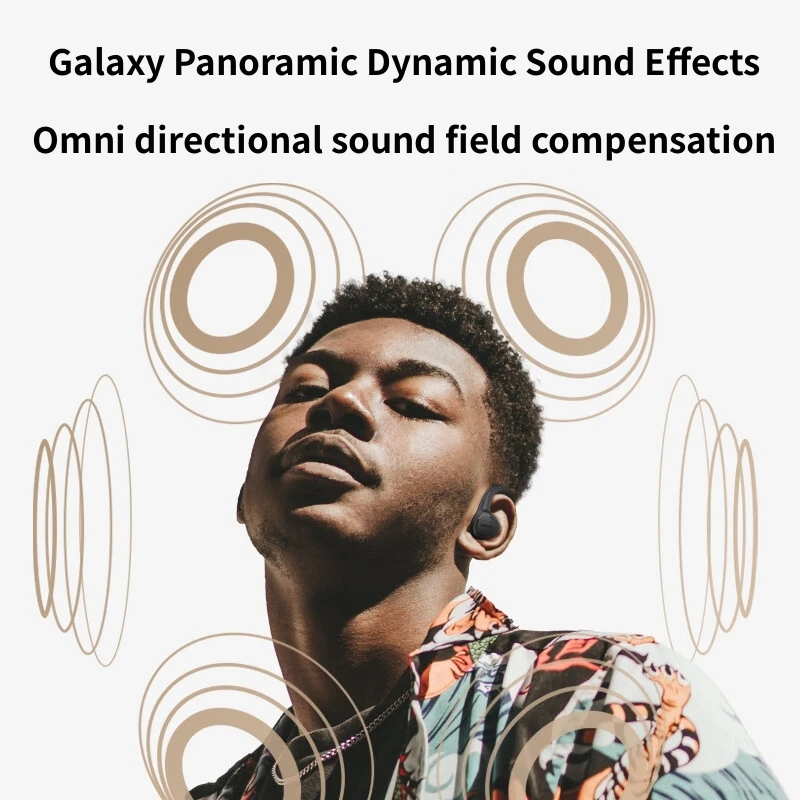 Galaxy Panoramic Dynamic Sound Effects

Omni directional sound field compensation